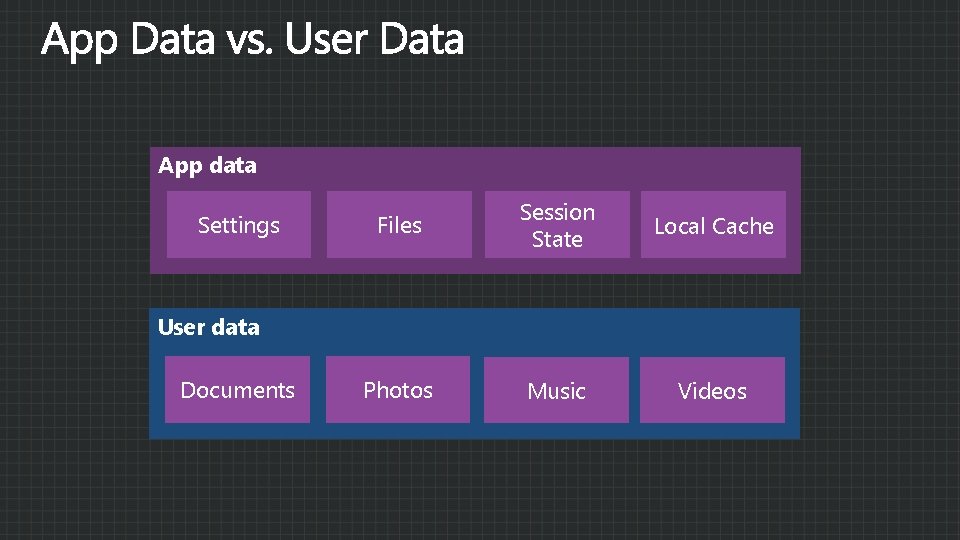 App Data vs. User Data

App data

Settings

Files

Session State

Local Cache

User data

Documents

Photos

Music

Videos